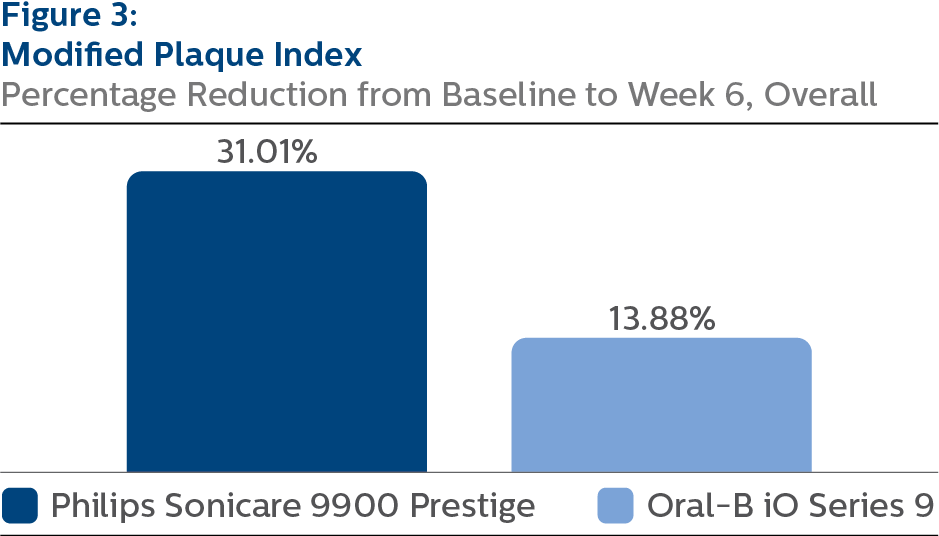 Figure 3:
Modified Plaque Index
Percentage Reduction from Baseline to Week 6, Overall

31.01%

13.88%

Philips Sonicare 9900 Prestige
Oral-B iO Series 9